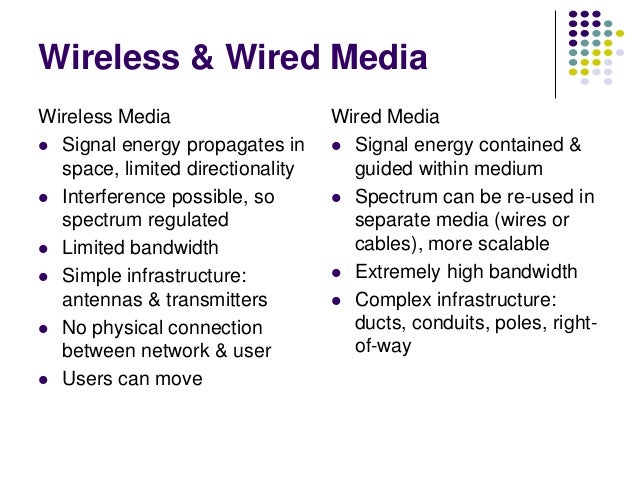 Wireless & Wired Media

Wireless Media
- Signal energy propagates in space, limited directionality
- Interference possible, so spectrum regulated
- Limited bandwidth
- Simple infrastructure: antennas & transmitters
- No physical connection between network & user
- Users can move

Wired Media
- Signal energy contained & guided within medium
- Spectrum can be re-used in separate media (wires or cables), more scalable
- Extremely high bandwidth
- Complex infrastructure: ducts, conduits, poles, right-of-way